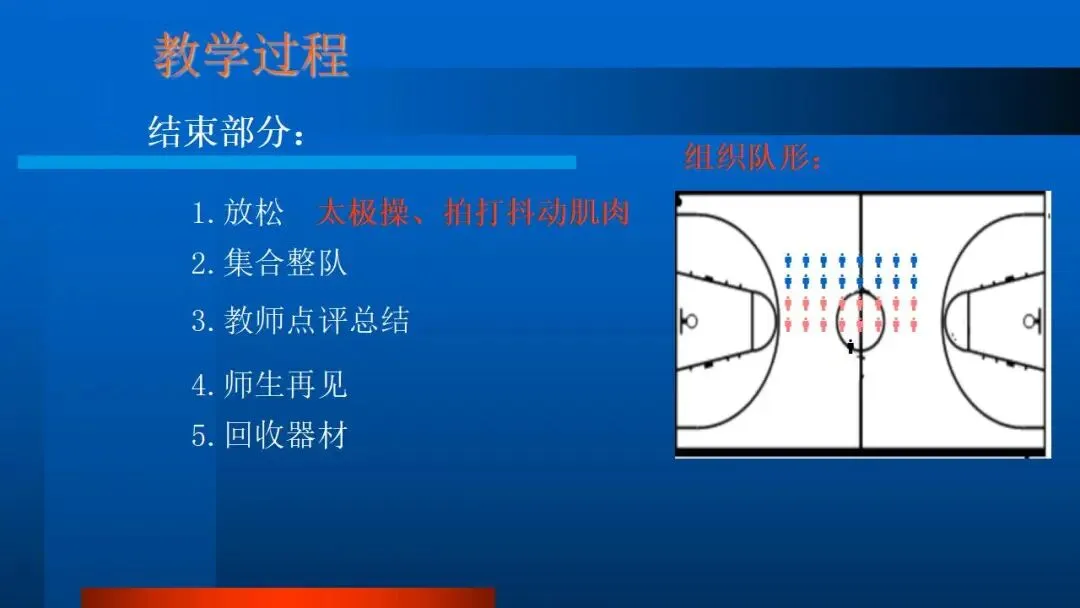 教学过程

结束部分：

1. 放松　太极操、拍打抖动肌肉

2. 集合整队

3. 教师点评总结

4. 师生再见

5. 回收器材

组织队形：